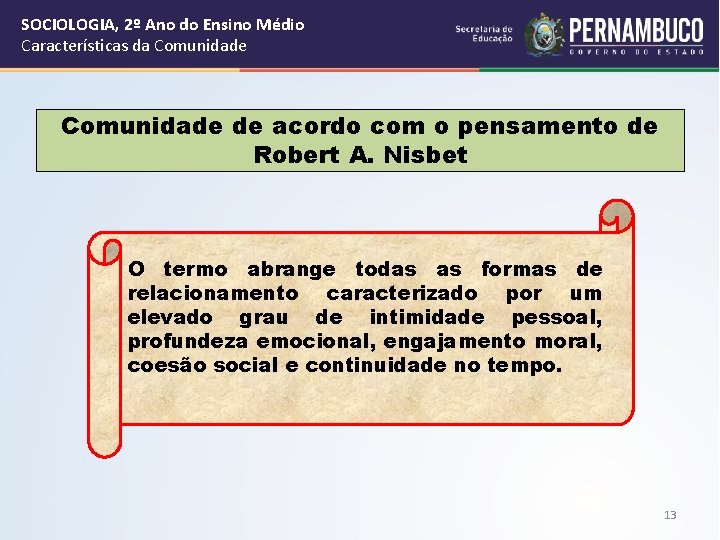 SOCIOLOGIA, 2º Ano do Ensino Médio
Características da Comunidade

Secretaria de Educação

PERNAMBUCO
GOVERNO DO ESTADO

Comunidade de acordo com o pensamento de Robert A. Nisbet

O termo abrange todas as formas de relacionamento caracterizado por um elevado grau de intimidade pessoal, profundeza emocional, engajamento moral, coesão social e continuidade no tempo.

13